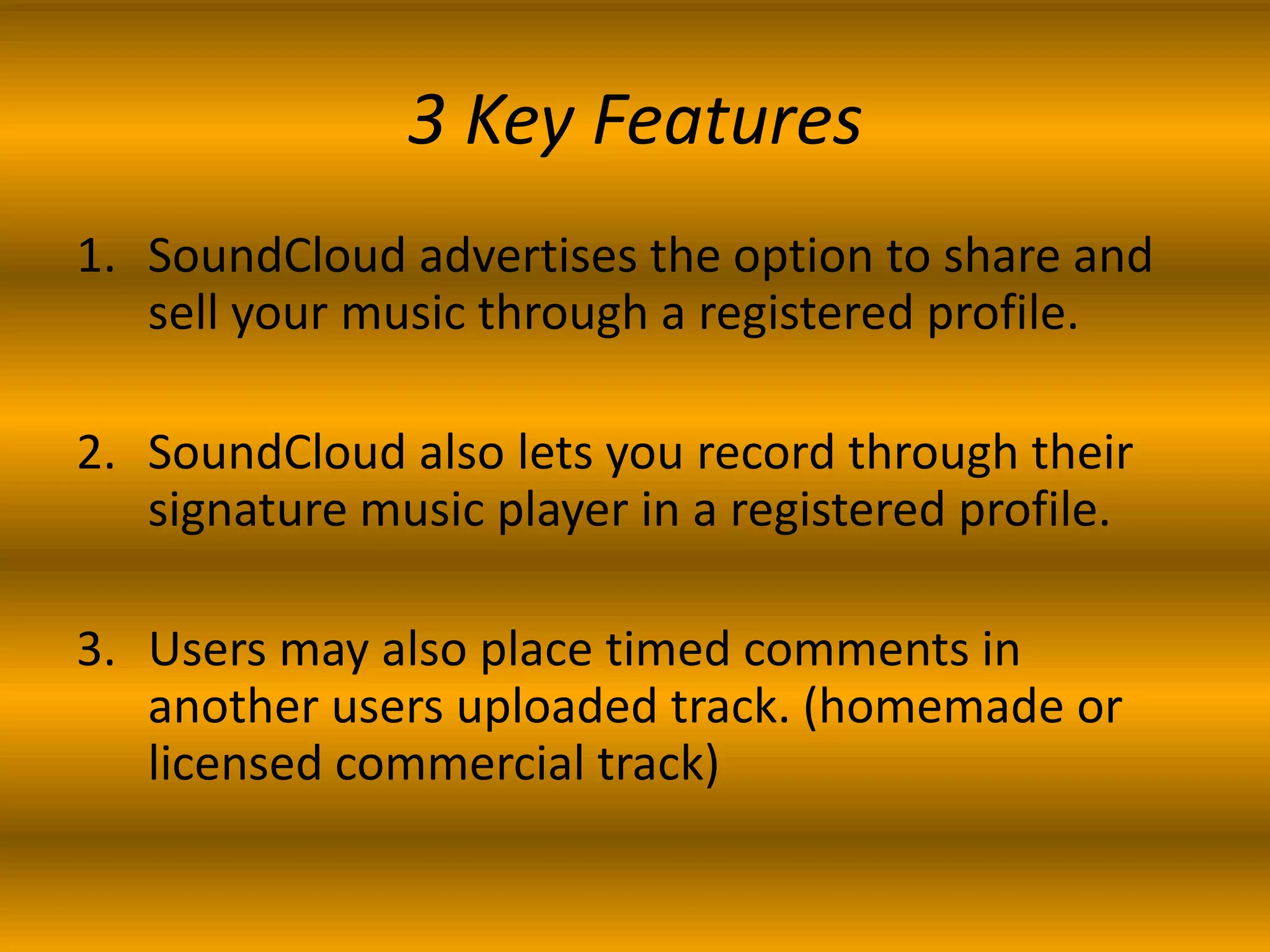 3 Key Features

1. SoundCloud advertises the option to share and sell your music through a registered profile.

2. SoundCloud also lets you record through their signature music player in a registered profile.

3. Users may also place timed comments in another users uploaded track. (homemade or licensed commercial track)